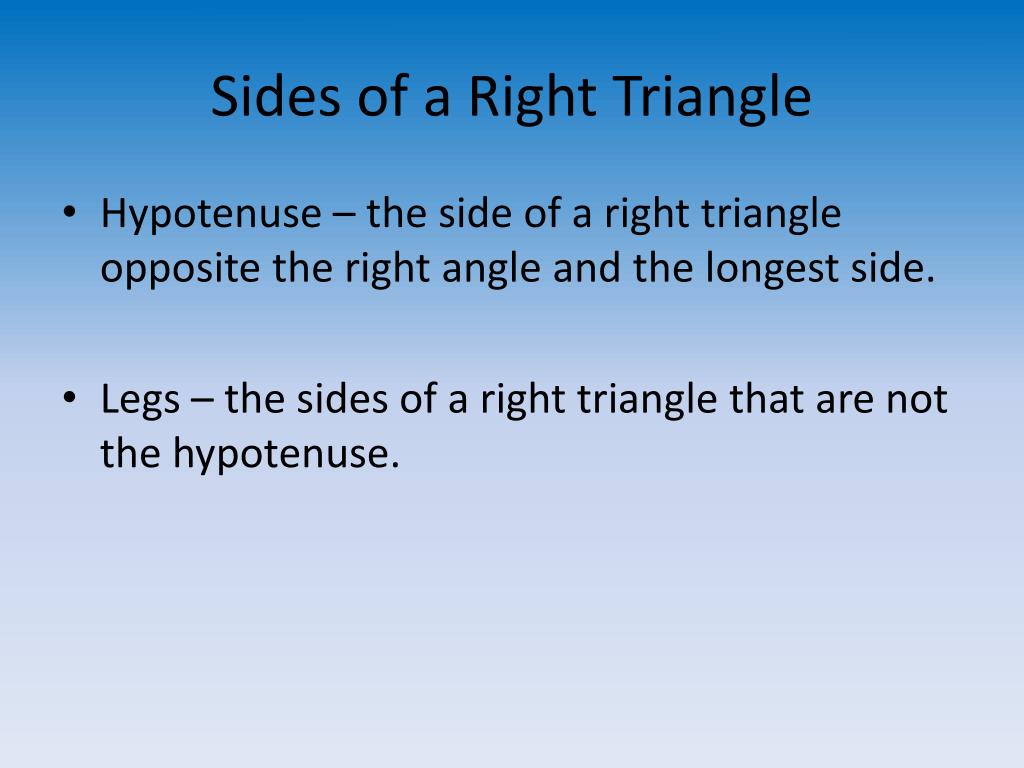 Sides of a Right Triangle

• Hypotenuse – the side of a right triangle opposite the right angle and the longest side.

• Legs – the sides of a right triangle that are not the hypotenuse.